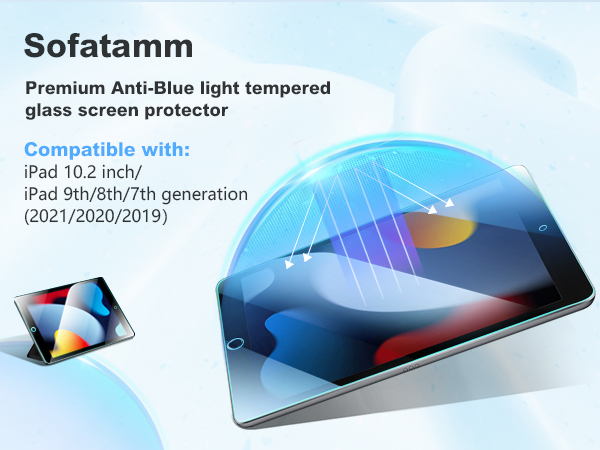 Sofatamm

Premium Anti-Blue light tempered glass screen protector

Compatible with:
iPad 10.2 inch/
iPad 9th/8th/7th generation
(2021/2020/2019)